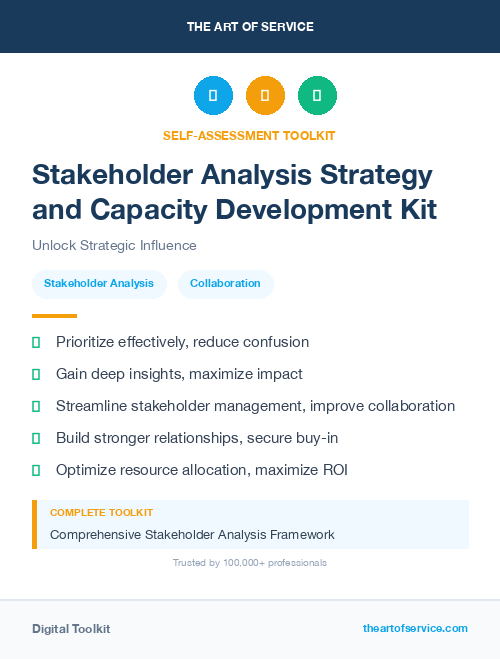 THE ART OF SERVICE

SELF-ASSESSMENT TOOLKIT

Stakeholder Analysis Strategy and Capacity Development Kit

Unlock Strategic Influence

Stakeholder Analysis

Collaboration

Prioritize effectively, reduce confusion

Gain deep insights, maximize impact

Streamline stakeholder management, improve collaboration

Build stronger relationships, secure buy-in

Optimize resource allocation, maximize ROI

COMPLETE TOOLKIT

Comprehensive Stakeholder Analysis Framework

Trusted by 100,000+ professionals

Digital Toolkit

theartofservice.com